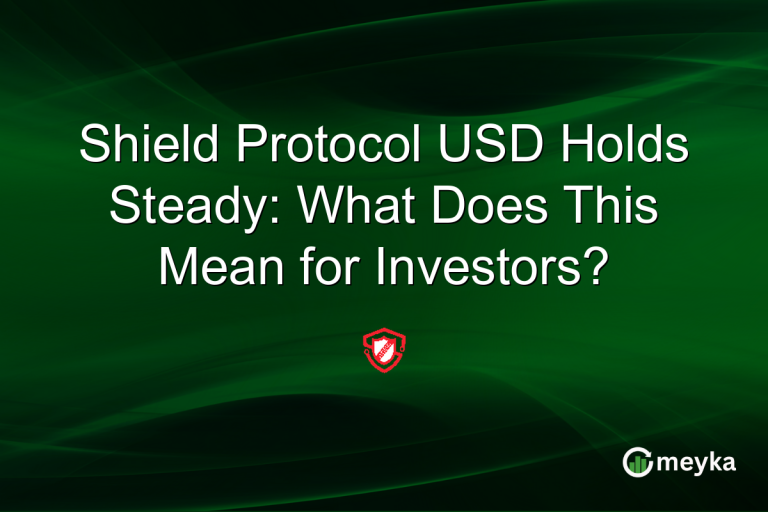 Shield Protocol USD Holds Steady: What Does This Mean for Investors?

meyka